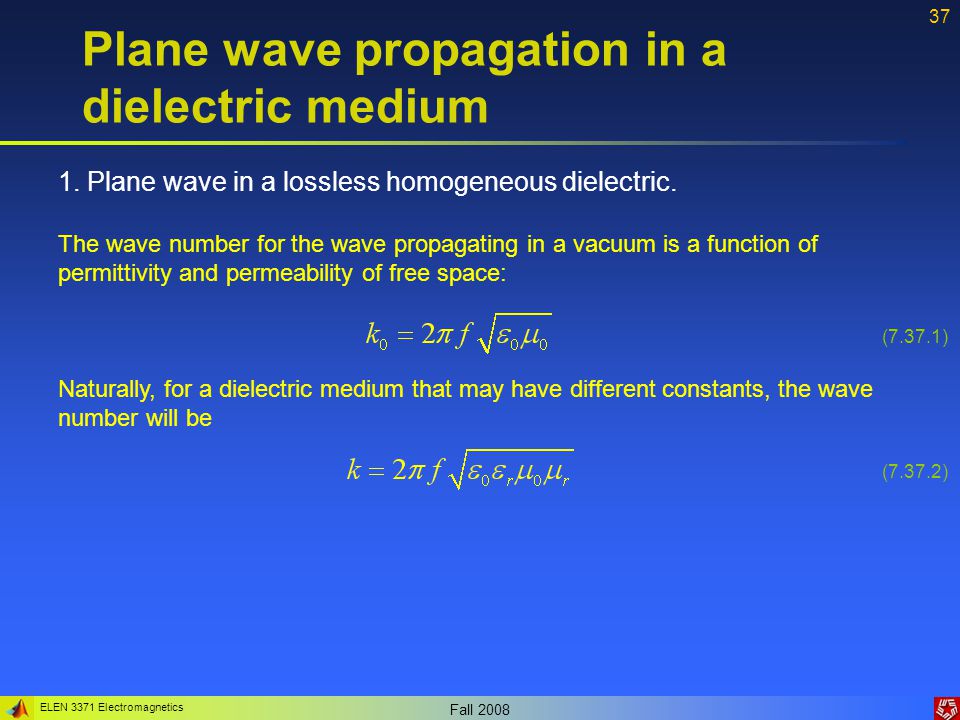 37

Plane wave propagation in a dielectric medium

1. Plane wave in a lossless homogeneous dielectric.

The wave number for the wave propagating in a vacuum is a function of permittivity and permeability of free space:

$k_0 = 2\pi f \sqrt{\varepsilon_0 \mu_0}$ (7.37.1)

Naturally, for a dielectric medium that may have different constants, the wave number will be

$k = 2\pi f \sqrt{\varepsilon_0 \varepsilon_r \mu_0 \mu_r}$ (7.37.2)

ELEN 3371 Electromagnetics

Fall 2008